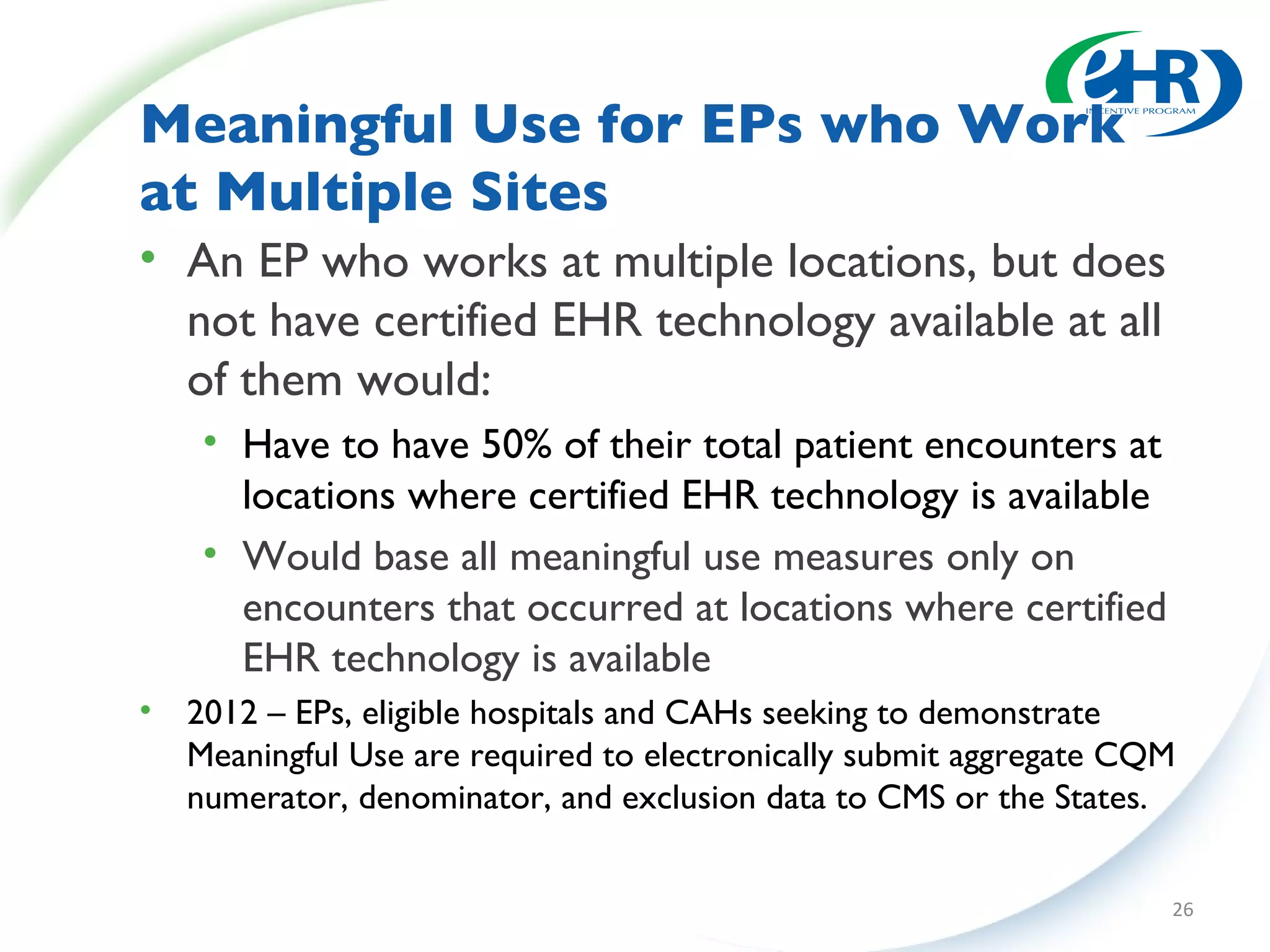 eHR
INCENTIVE PROGRAM

Meaningful Use for EPs who Work at Multiple Sites

• An EP who works at multiple locations, but does not have certified EHR technology available at all of them would:
  • Have to have 50% of their total patient encounters at locations where certified EHR technology is available
  • Would base all meaningful use measures only on encounters that occurred at locations where certified EHR technology is available
• 2012 – EPs, eligible hospitals and CAHs seeking to demonstrate Meaningful Use are required to electronically submit aggregate CQM numerator, denominator, and exclusion data to CMS or the States.

26